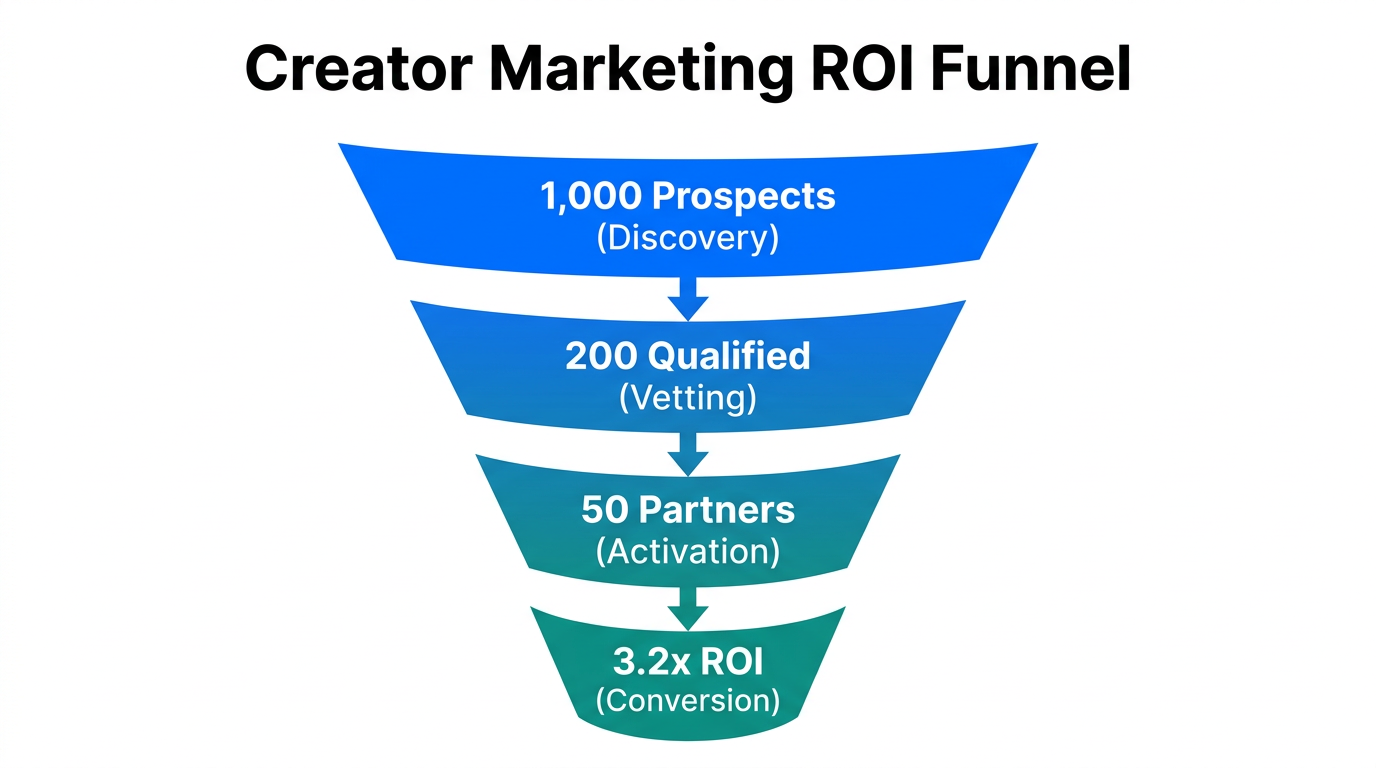 Creator Marketing ROI Funnel

1,000 Prospects
(Discovery)

200 Qualified
(Vetting)

50 Partners
(Activation)

3.2x ROI
(Conversion)